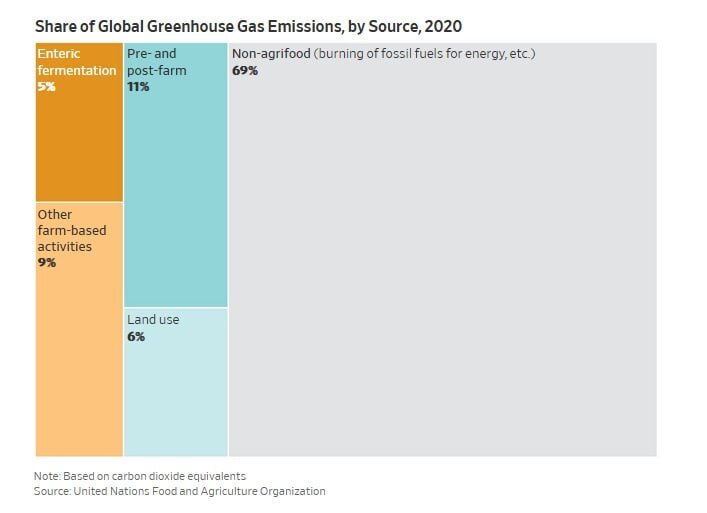 Share of Global Greenhouse Gas Emissions, by Source, 2020

Enteric fermentation
5%

Other farm-based activities
9%

Pre- and post-farm
11%

Land use
6%

Non-agrifood (burning of fossil fuels for energy, etc.)
69%

Note: Based on carbon dioxide equivalents
Source: United Nations Food and Agriculture Organization